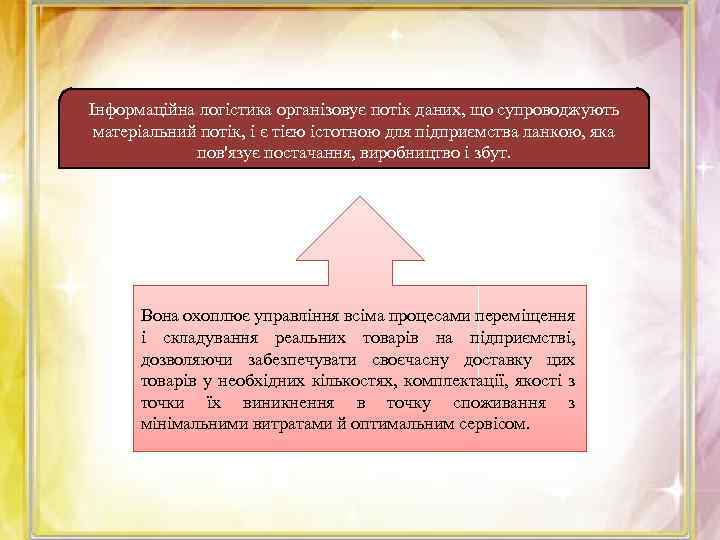 Інформаційна логістика організовує потік даних, що супроводжують матеріальний потік, і є тією істотною для підприємства ланкою, яка пов'язує постачання, виробництво і збут.

Вона охоплює управління всіма процесами переміщення і складування реальних товарів на підприємстві, дозволяючи забезпечувати своєчасну доставку цих товарів у необхідних кількостях, комплектації, якості з точки їх виникнення в точку споживання з мінімальними витратами й оптимальним сервісом.